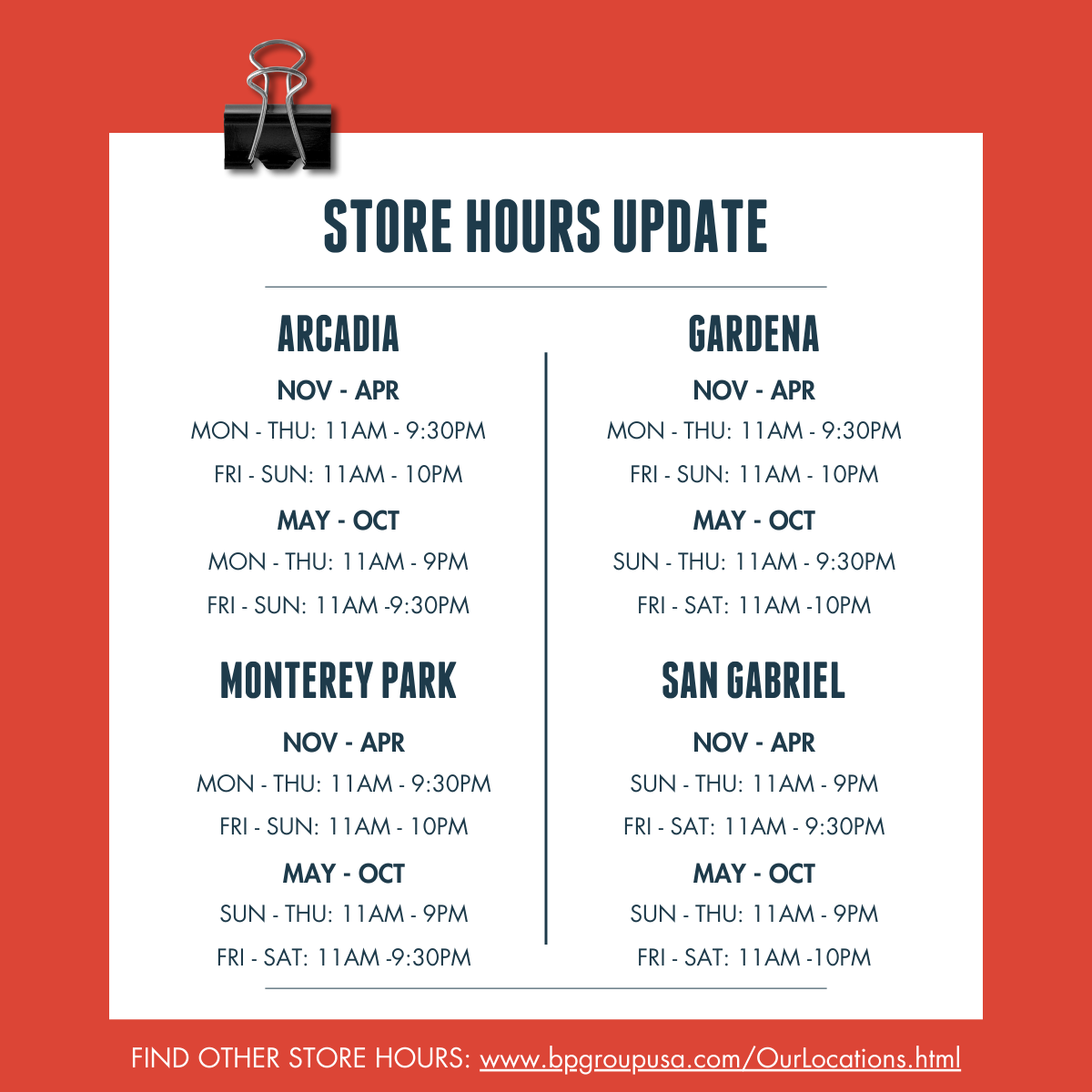 STORE HOURS UPDATE

ARCADIA

NOV - APR

MON - THU: 11AM - 9:30PM

FRI - SUN: 11AM - 10PM

MAY - OCT

MON - THU: 11AM - 9PM

FRI - SUN: 11AM -9:30PM

MONTEREY PARK

NOV - APR

MON - THU: 11AM - 9:30PM

FRI - SUN: 11AM - 10PM

MAY - OCT

SUN - THU: 11AM - 9PM

FRI - SAT: 11AM -9:30PM

GARDENA

NOV - APR

MON - THU: 11AM - 9:30PM

FRI - SUN: 11AM - 10PM

MAY - OCT

SUN - THU: 11AM - 9:30PM

FRI - SAT: 11AM -10PM

SAN GABRIEL

NOV - APR

SUN - THU: 11AM - 9PM

FRI - SAT: 11AM - 9:30PM

MAY - OCT

SUN - THU: 11AM - 9PM

FRI - SAT: 11AM -10PM

FIND OTHER STORE HOURS: www.bpgroupusa.com/OurLocations.html